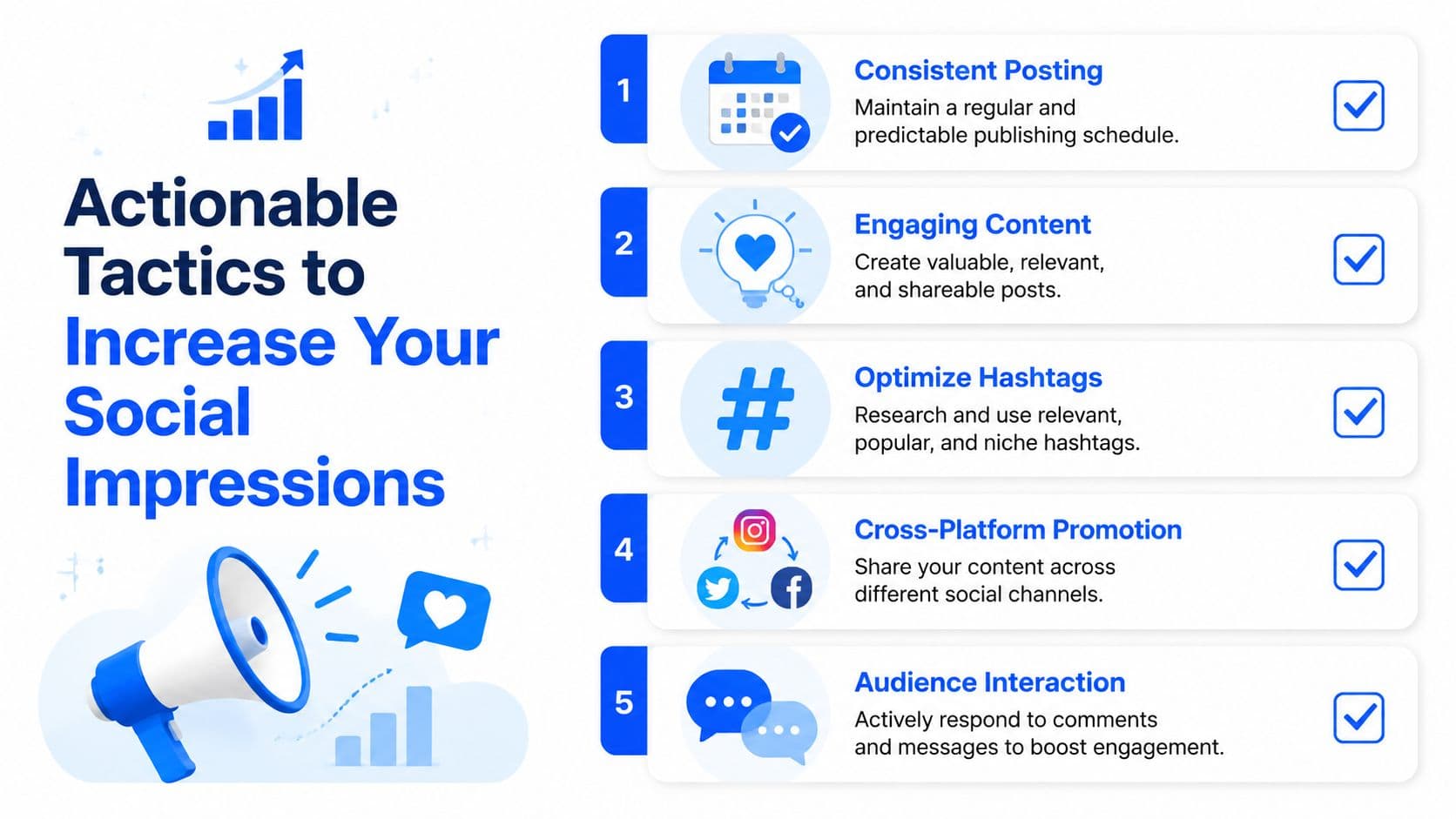 Actionable Tactics to Increase Your Social Impressions

1
Consistent Posting
Maintain a regular and predictable publishing schedule.

2
Engaging Content
Create valuable, relevant, and shareable posts.

3
#
Optimize Hashtags
Research and use relevant, popular, and niche hashtags.

4
Cross-Platform Promotion
Share your content across different social channels.

5
Audience Interaction
Actively respond to comments and messages to boost engagement.